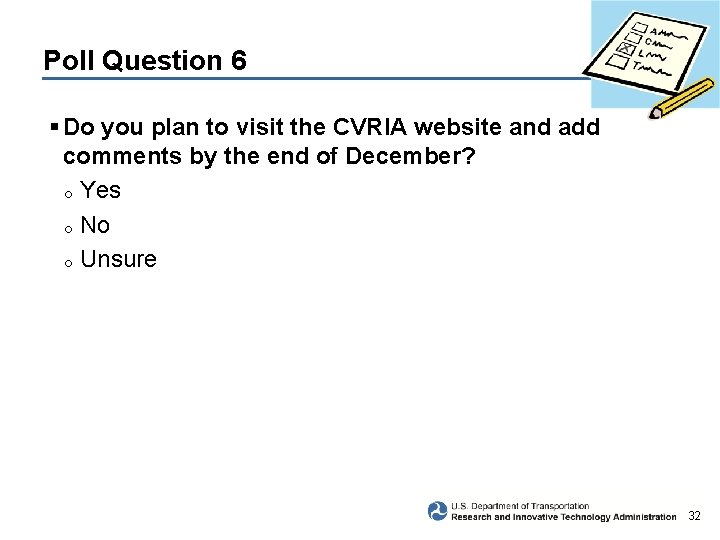 Poll Question 6

▪ Do you plan to visit the CVRIA website and add comments by the end of December?

o Yes

o No

o Unsure

U.S. Department of Transportation
Research and Innovative Technology Administration 32